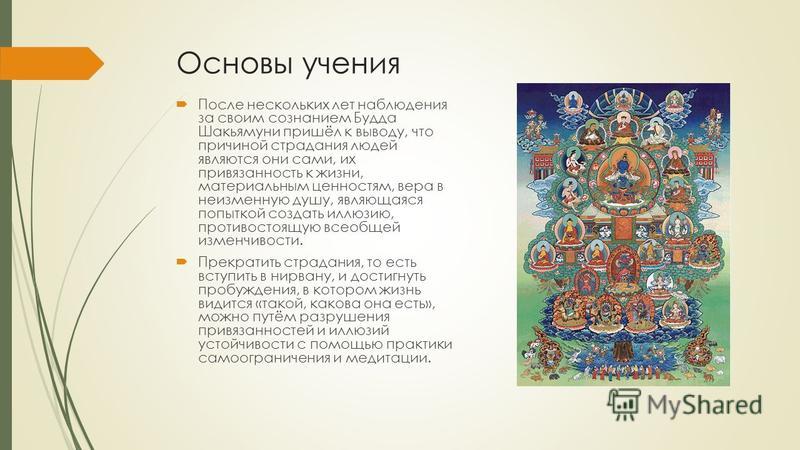 Основы учения

После нескольких лет наблюдения за своим сознанием Будда Шакьямуни пришёл к выводу, что причиной страдания людей являются они сами, их привязанность к жизни, материальным ценностям, вера в неизменную душу, являющаяся попыткой создать иллюзию, противостоящую всеобщей изменчивости.

Прекратить страдания, то есть вступить в нирвану, и достигнуть пробуждения, в котором жизнь видится «такой, какова она есть», можно путём разрушения привязанностей и иллюзий устойчивости с помощью практики самоограничения и медитации.

MyShared